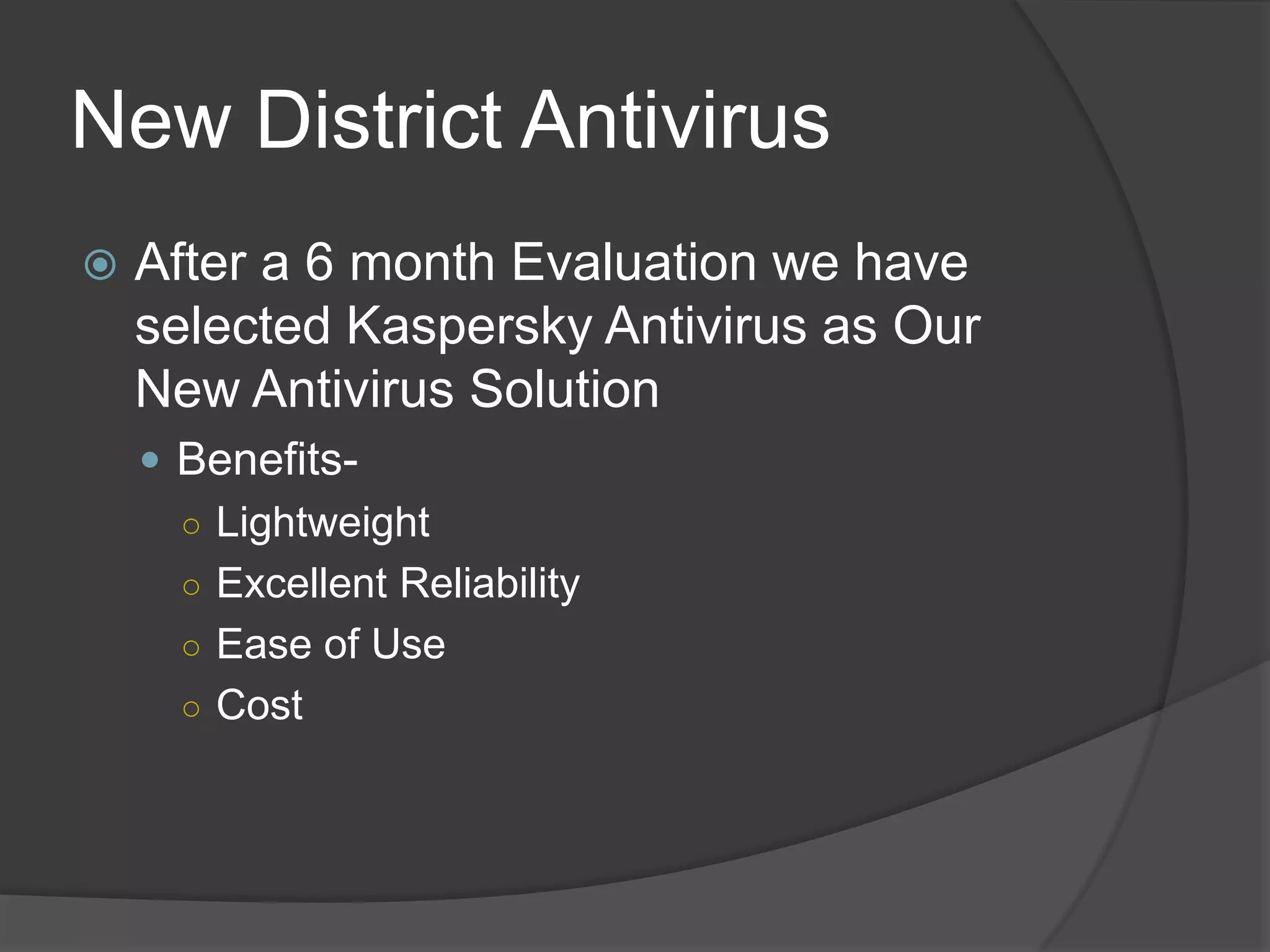 New District Antivirus

After a 6 month Evaluation we have selected Kaspersky Antivirus as Our New Antivirus Solution

Benefits-

Lightweight

Excellent Reliability

Ease of Use

Cost